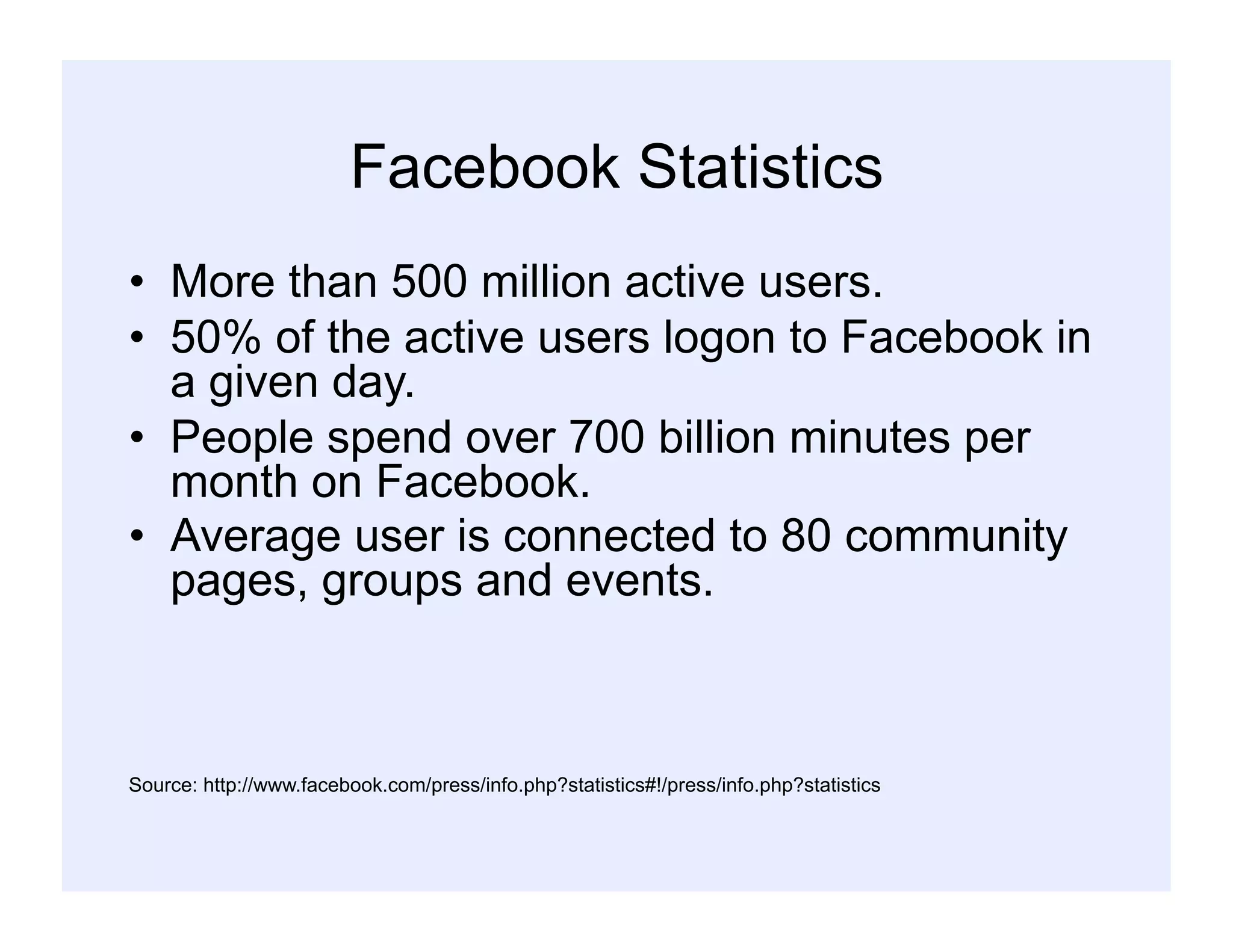 Facebook Statistics

• More than 500 million active users.
• 50% of the active users logon to Facebook in a given day.
• People spend over 700 billion minutes per month on Facebook.
• Average user is connected to 80 community pages, groups and events.

Source: http://www.facebook.com/press/info.php?statistics#!/press/info.php?statistics